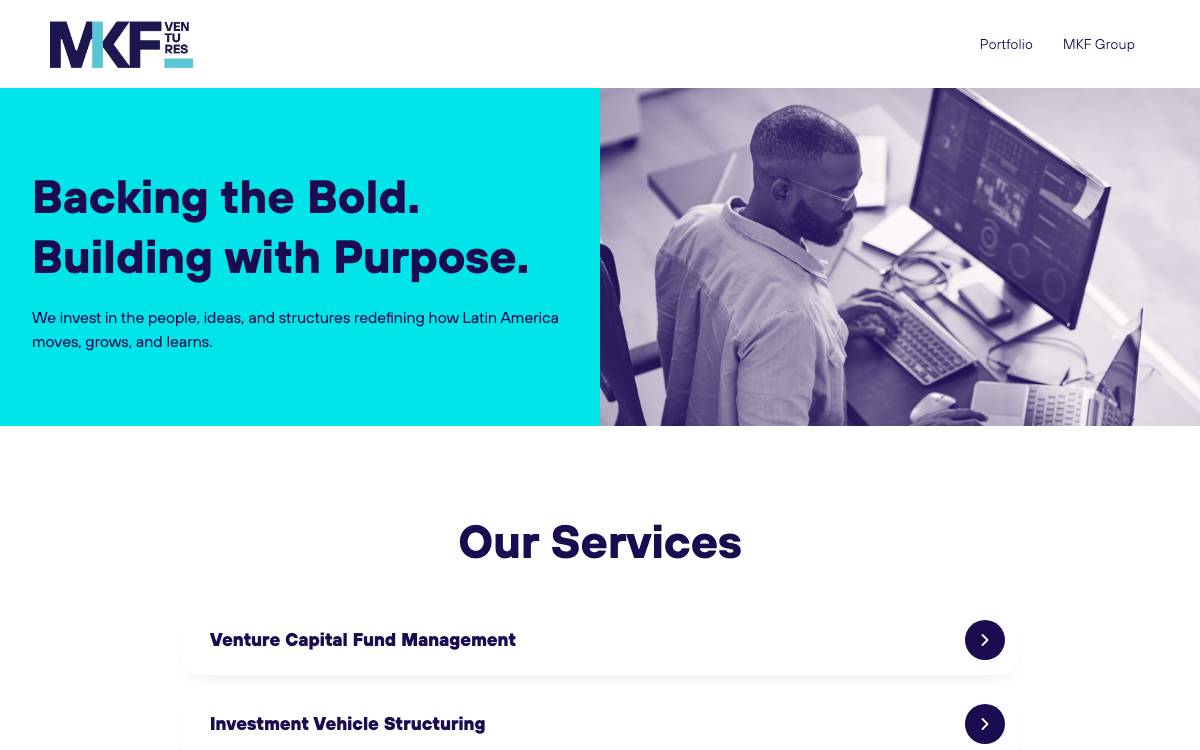 MKF VEN TU RES

Portfolio MKF Group

Backing the Bold.
Building with Purpose.

We invest in the people, ideas, and structures redefining how Latin America moves, grows, and learns.

Our Services

Venture Capital Fund Management

Investment Vehicle Structuring